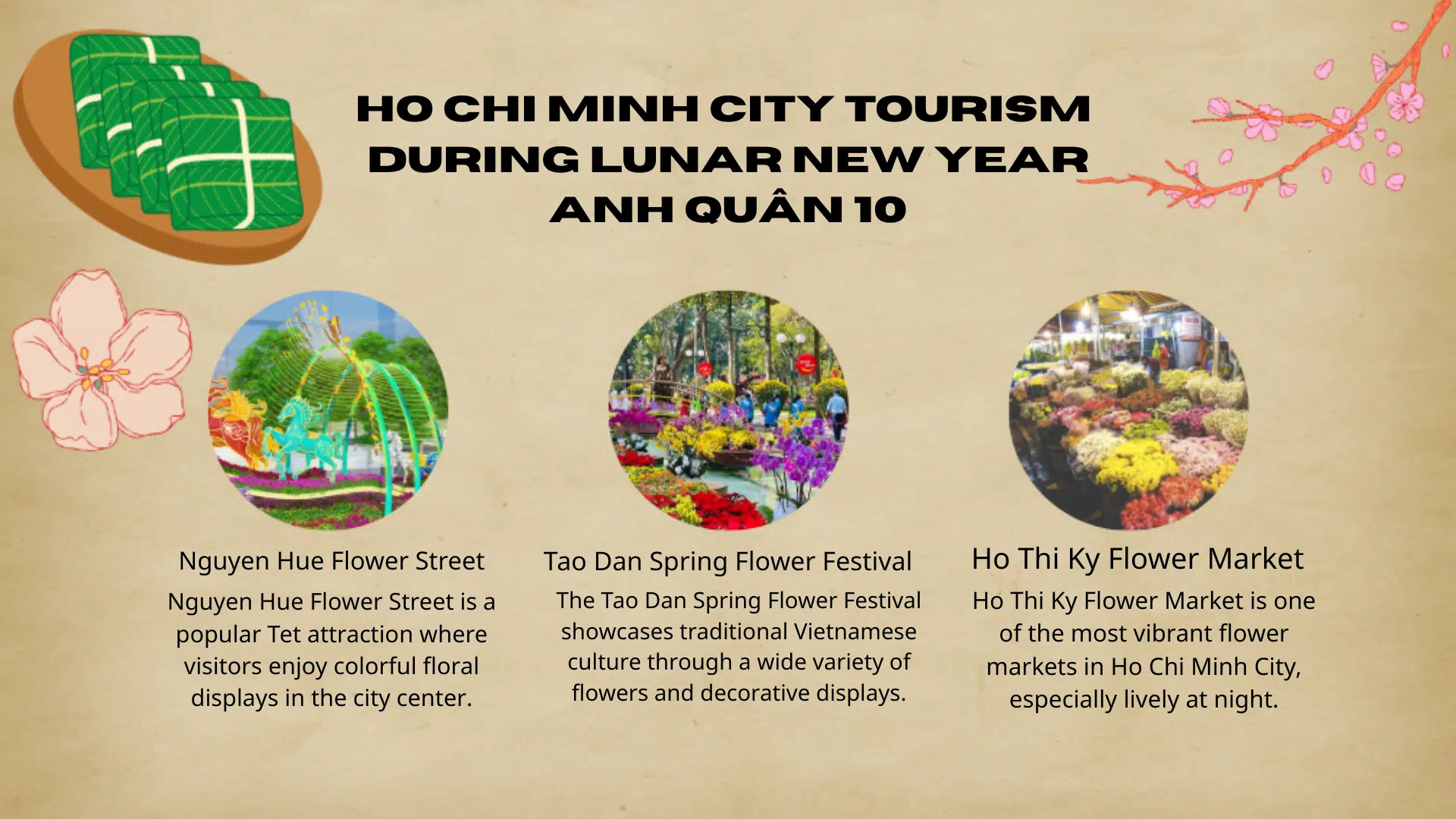 HO CHI MINH CITY TOURISM DURING LUNAR NEW YEAR
ANH QUÂN 10

Nguyen Hue Flower Street

Nguyen Hue Flower Street is a popular Tet attraction where visitors enjoy colorful floral displays in the city center.

Tao Dan Spring Flower Festival

The Tao Dan Spring Flower Festival showcases traditional Vietnamese culture through a wide variety of flowers and decorative displays.

Ho Thi Ky Flower Market

Ho Thi Ky Flower Market is one of the most vibrant flower markets in Ho Chi Minh City, especially lively at night.